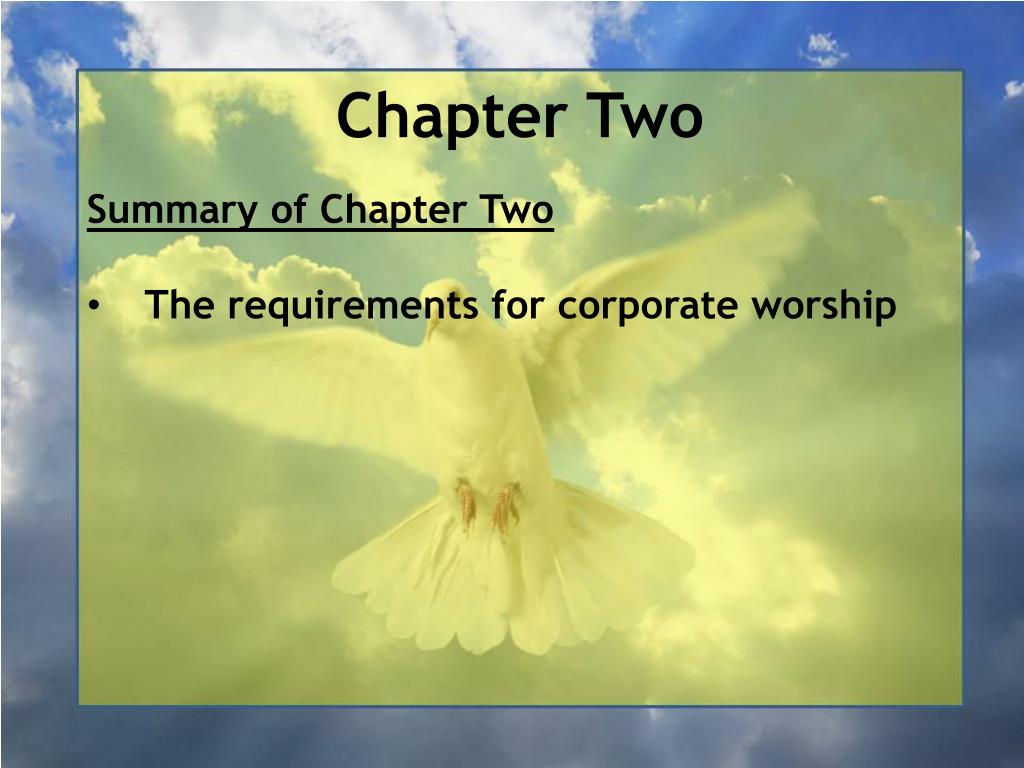 Chapter Two

Summary of Chapter Two

• The requirements for corporate worship